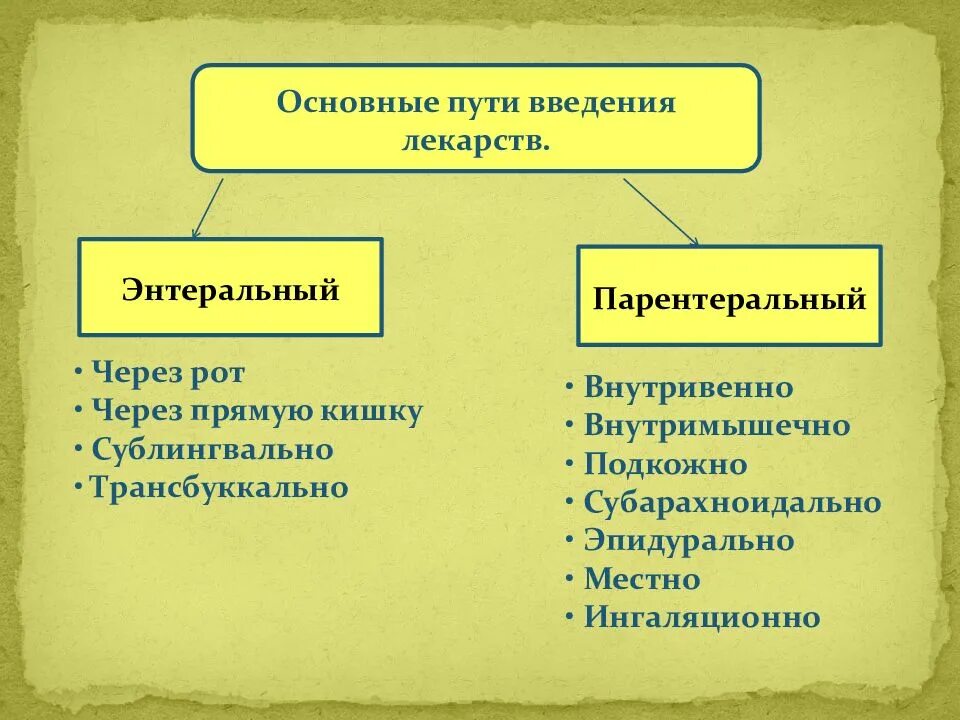 Основные пути введения лекарств.

Энтеральный

• Через рот
• Через прямую кишку
• Сублингвально
• Трансбуккально

Парентеральный

• Внутривенно
• Внутримышечно
• Подкожно
• Субарахноидально
• Эпидурально
• Местно
• Ингаляционно